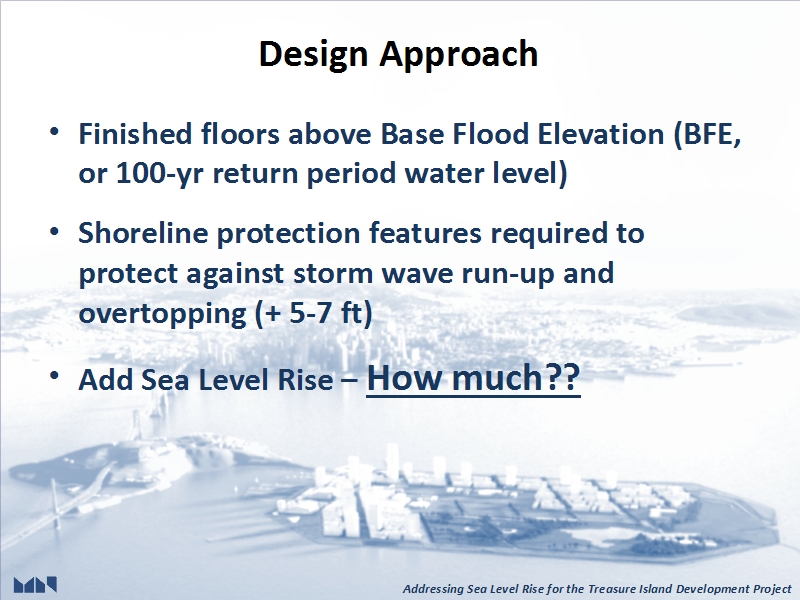 Design Approach

• Finished floors above Base Flood Elevation (BFE, or 100-yr return period water level)

• Shoreline protection features required to protect against storm wave run-up and overtopping (+ 5-7 ft)

• Add Sea Level Rise – How much??

Addressing Sea Level Rise for the Treasure Island Development Project